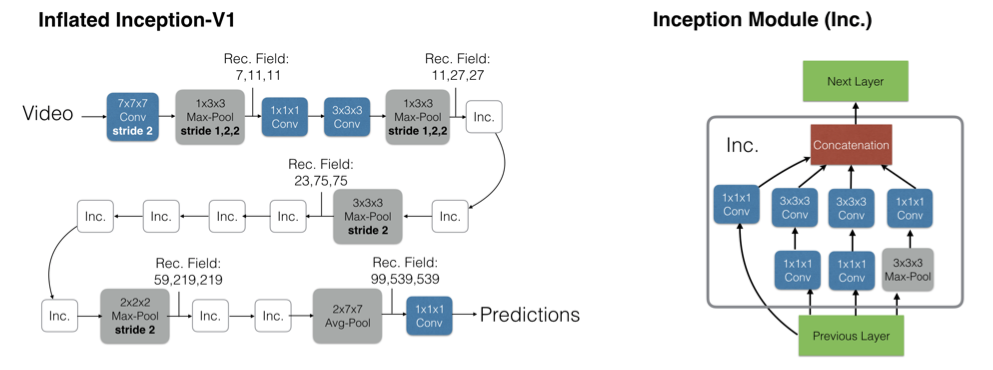 Inflated Inception-V1

Video

7x7x7 Conv stride 2

1x3x3 Max-Pool stride 1,2,2

Rec. Field: 7,11,11

1x1x1 Conv

3x3x3 Conv

1x3x3 Max-Pool stride 1,2,2

Rec. Field: 11,27,27

Inc.

Inc.

3x3x3 Max-Pool stride 2

Rec. Field: 23,75,75

Inc.

Inc.

Inc.

Inc.

Inc.

2x2x2 Max-Pool stride 2

Rec. Field: 59,219,219

Inc.

Inc.

2x7x7 Avg-Pool

Rec. Field: 99,539,539

1x1x1 Conv

Predictions

Inception Module (Inc.)

Next Layer

Inc.

Concatenation

1x1x1 Conv

3x3x3 Conv

3x3x3 Conv

1x1x1 Conv

1x1x1 Conv

1x1x1 Conv

3x3x3 Max-Pool

Previous Layer